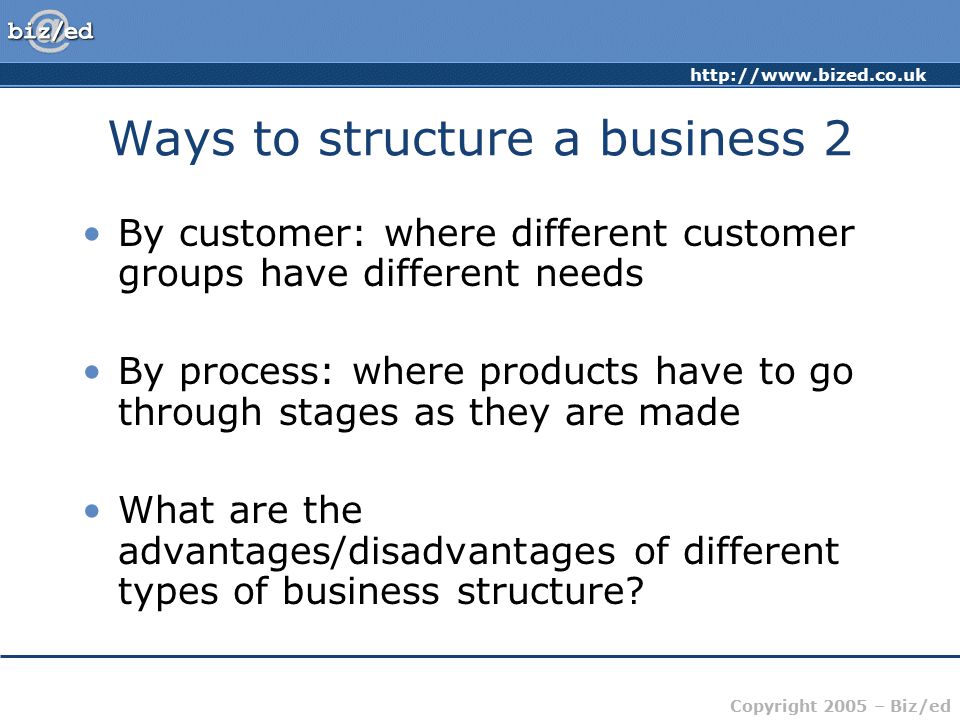 biz/ed

http://www.bized.co.uk

Ways to structure a business 2

• By customer: where different customer groups have different needs

• By process: where products have to go through stages as they are made

• What are the advantages/disadvantages of different types of business structure?

Copyright 2005 – Biz/ed